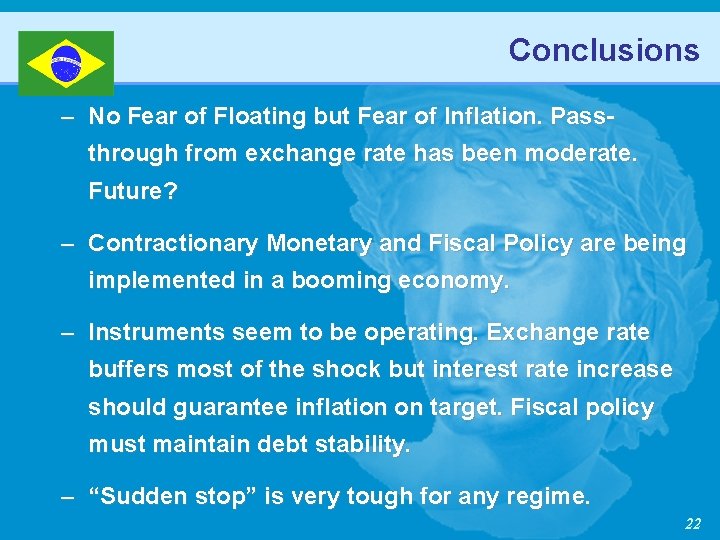 Conclusions

– No Fear of Floating but Fear of Inflation. Pass-through from exchange rate has been moderate. Future?

– Contractionary Monetary and Fiscal Policy are being implemented in a booming economy.

– Instruments seem to be operating. Exchange rate buffers most of the shock but interest rate increase should guarantee inflation on target. Fiscal policy must maintain debt stability.

– “Sudden stop” is very tough for any regime.

22